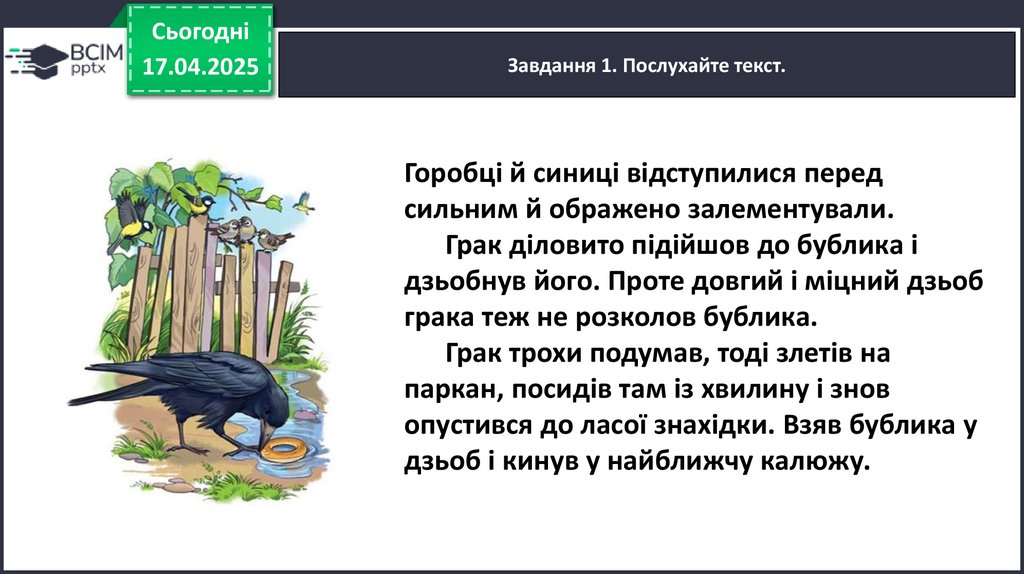 ВСІМ pptx

Сьогодні 17.04.2025

Завдання 1. Послухайте текст.

Горобці й синиці відступилися перед сильним й ображено залементували.

Грак діловито підійшов до бублика і дзьобнув його. Проте довгий і міцний дзьоб грака теж не розколов бублика.

Грак трохи подумав, тоді злетів на паркан, посидів там із хвилину і знов опустився до ласої знахідки. Взяв бублика у дзьоб і кинув у найближчу калюжу.